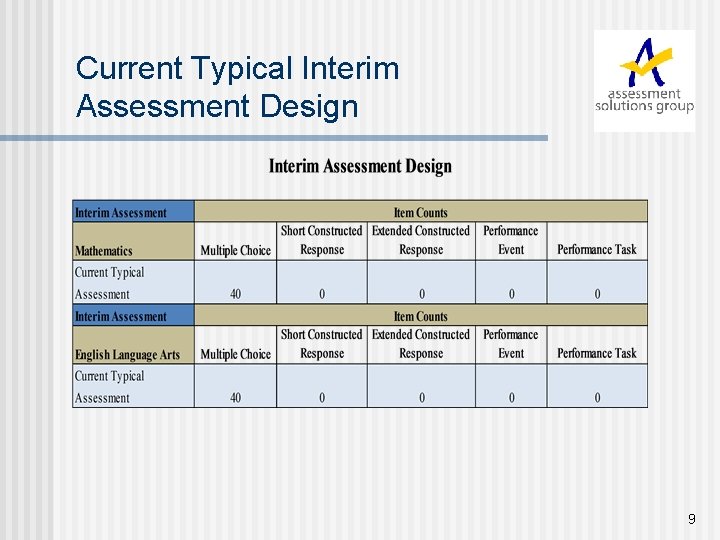 Current Typical Interim Assessment Design

assessment solutions group

Interim Assessment Design

| Interim Assessment | Item Counts | | | | |
|---|---|---|---|---|---|
| Mathematics | Multiple Choice | Short Constructed Response | Extended Constructed Response | Performance Event | Performance Task |
| Current Typical Assessment | 40 | 0 | 0 | 0 | 0 |
| Interim Assessment | Item Counts | | | | |
| English Language Arts | Multiple Choice | Short Constructed Response | Extended Constructed Response | Performance Event | Performance Task |
| Current Typical Assessment | 40 | 0 | 0 | 0 | 0 |

9